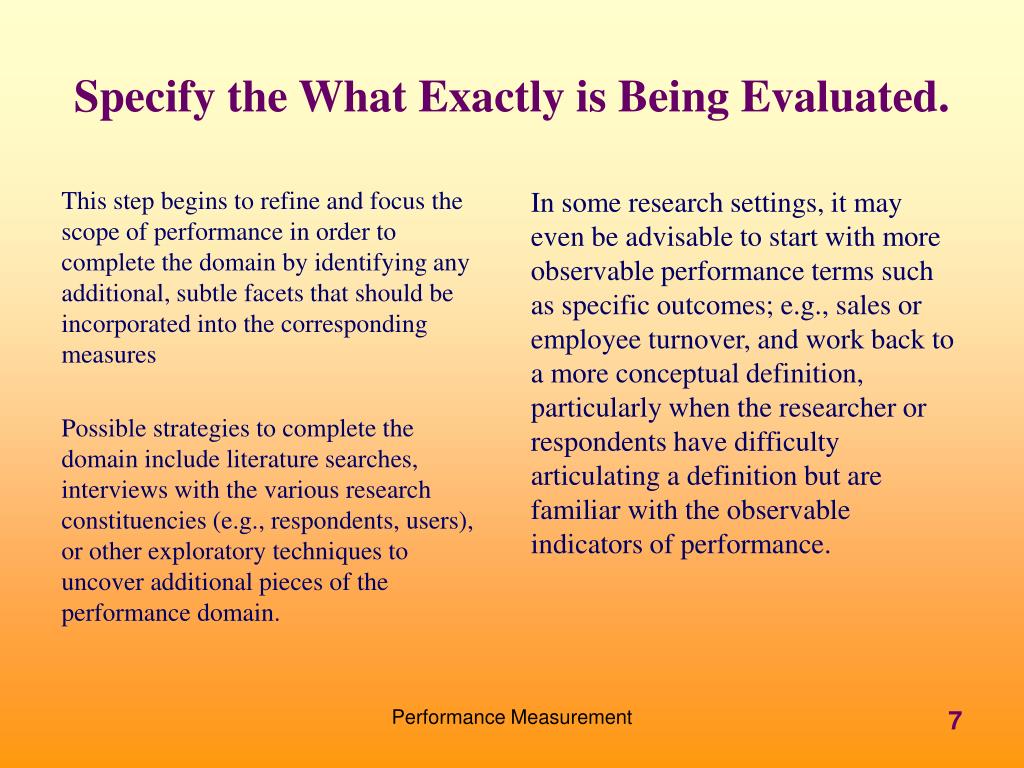 Specify the What Exactly is Being Evaluated.

This step begins to refine and focus the scope of performance in order to complete the domain by identifying any additional, subtle facets that should be incorporated into the corresponding measures

Possible strategies to complete the domain include literature searches, interviews with the various research constituencies (e.g., respondents, users), or other exploratory techniques to uncover additional pieces of the performance domain.

In some research settings, it may even be advisable to start with more observable performance terms such as specific outcomes; e.g., sales or employee turnover, and work back to a more conceptual definition, particularly when the researcher or respondents have difficulty articulating a definition but are familiar with the observable indicators of performance.

Performance Measurement

7